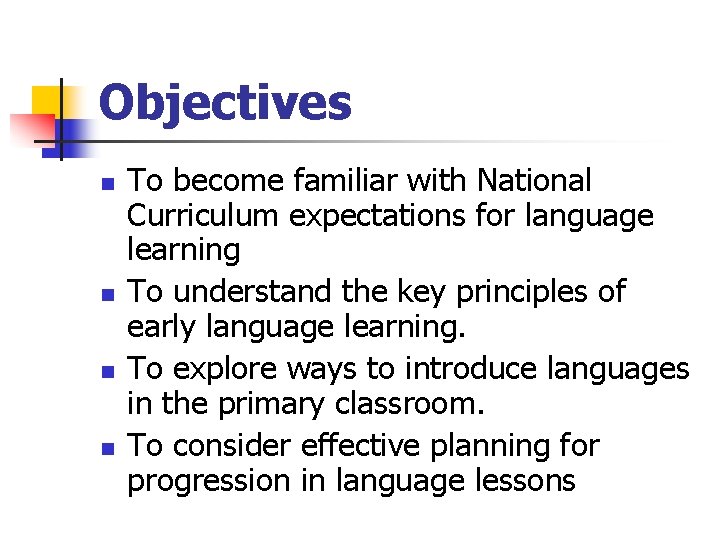 Objectives

- To become familiar with National Curriculum expectations for language learning
- To understand the key principles of early language learning.
- To explore ways to introduce languages in the primary classroom.
- To consider effective planning for progression in language lessons